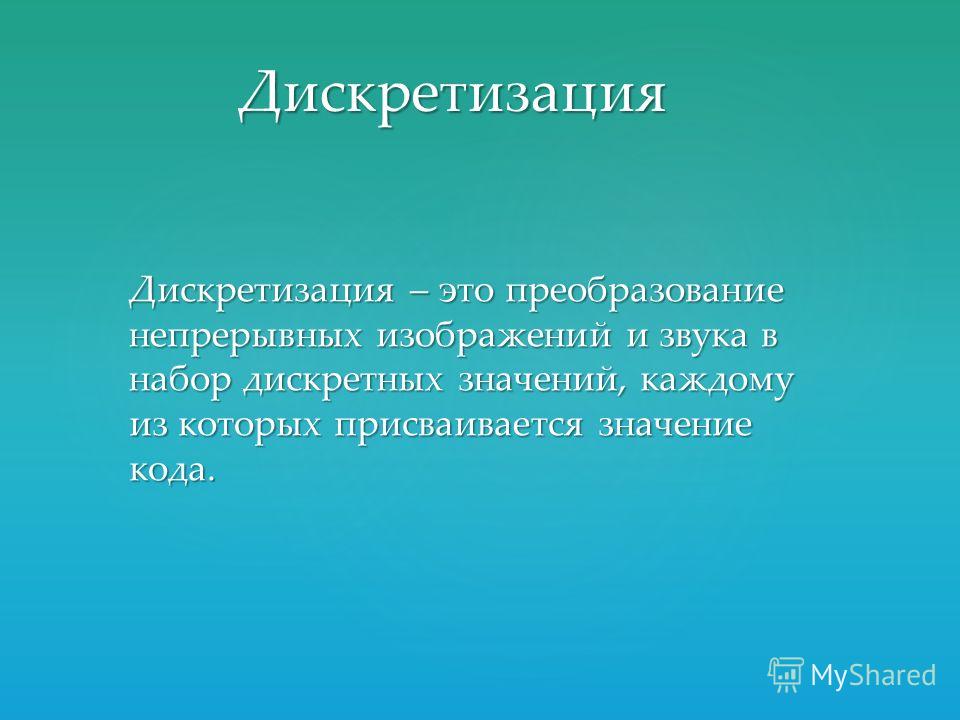 Дискретизация

Дискретизация – это преобразование непрерывных изображений и звука в набор дискретных значений, каждому из которых присваивается значение кода.

MyShared